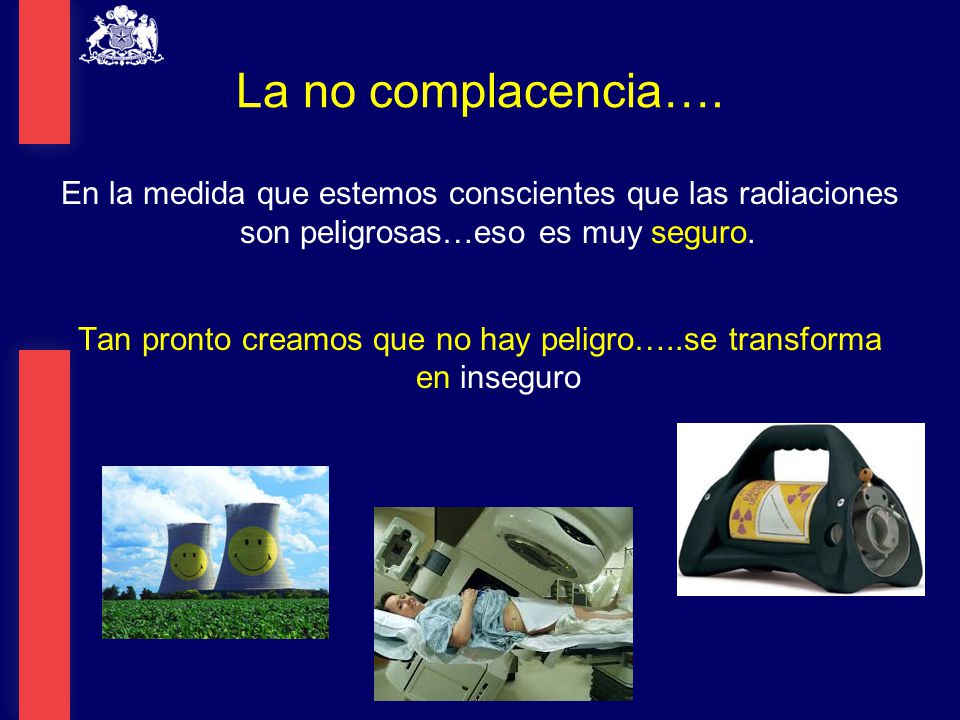 La no complacencia….

En la medida que estemos conscientes que las radiaciones son peligrosas…eso es muy seguro.

Tan pronto creamos que no hay peligro…..se transforma en inseguro